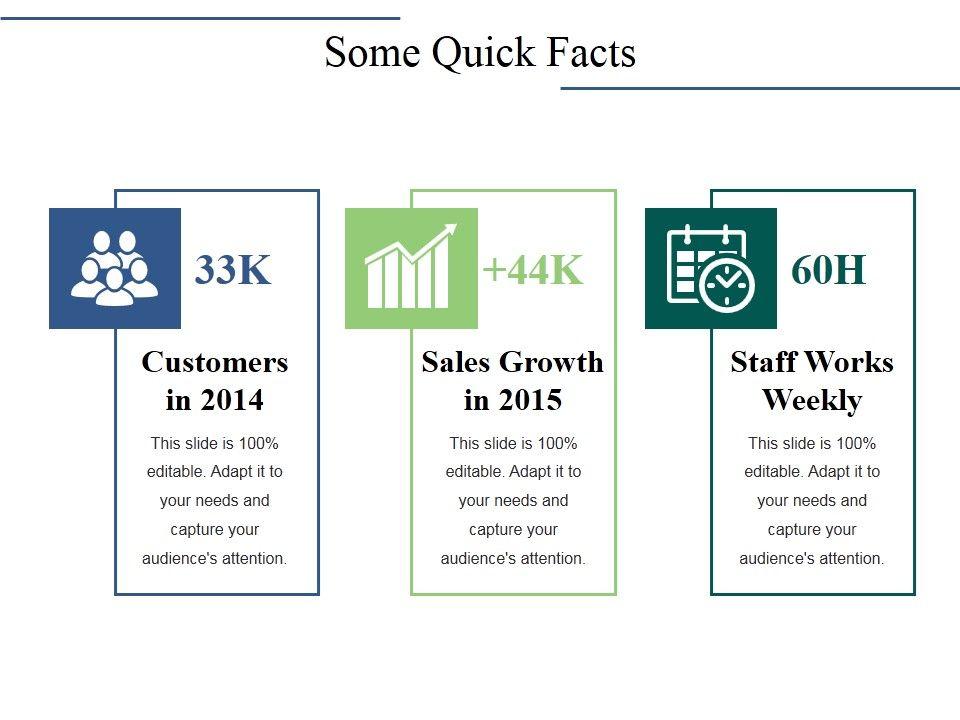 Some Quick Facts

33K

Customers in 2014

This slide is 100% editable. Adapt it to your needs and capture your audience's attention.

+44K

Sales Growth in 2015

This slide is 100% editable. Adapt it to your needs and capture your audience's attention.

60H

Staff Works Weekly

This slide is 100% editable. Adapt it to your needs and capture your audience's attention.